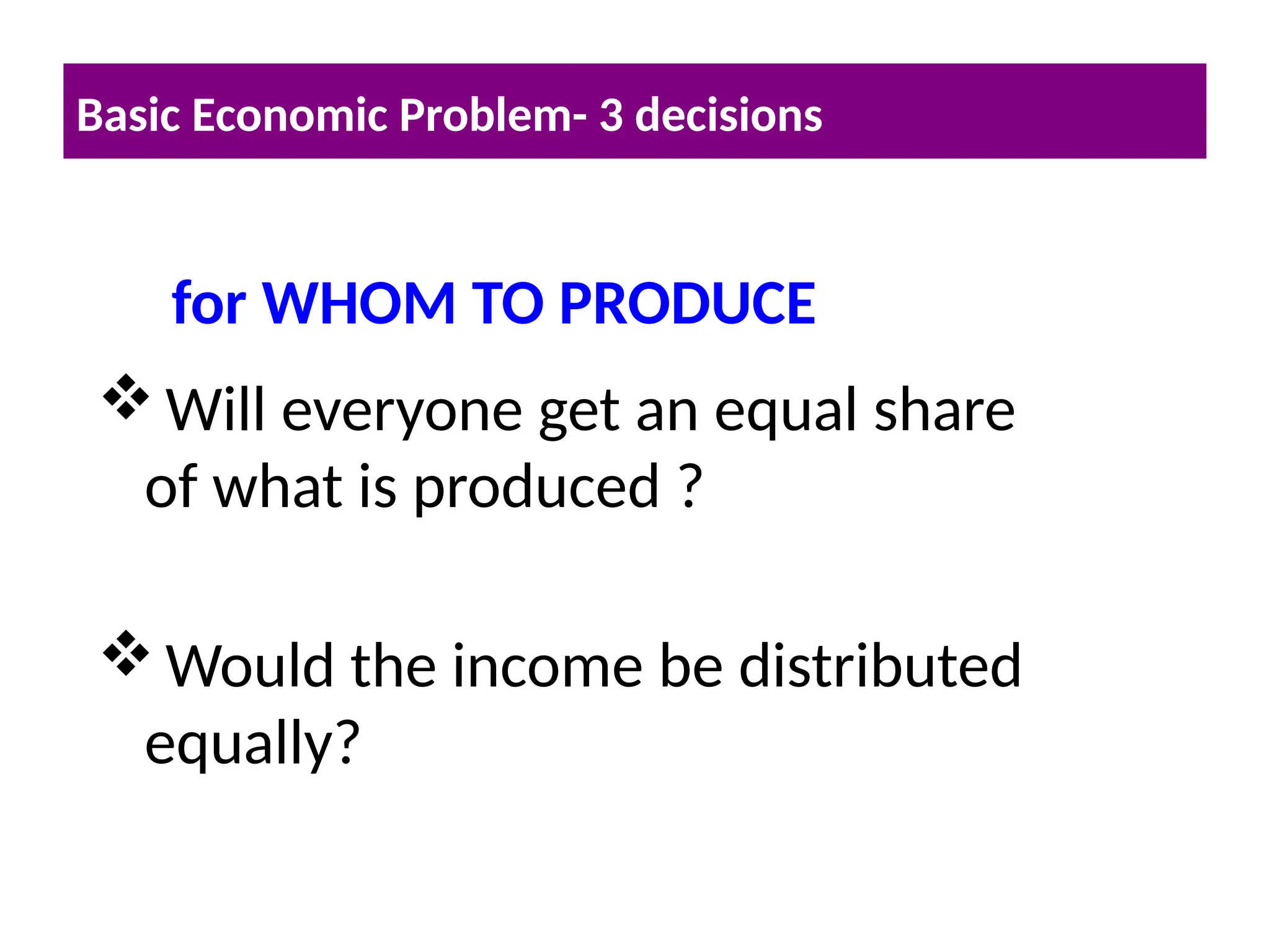 Basic Economic Problem- 3 decisions

for WHOM TO PRODUCE

❖ Will everyone get an equal share of what is produced ?

❖ Would the income be distributed equally?